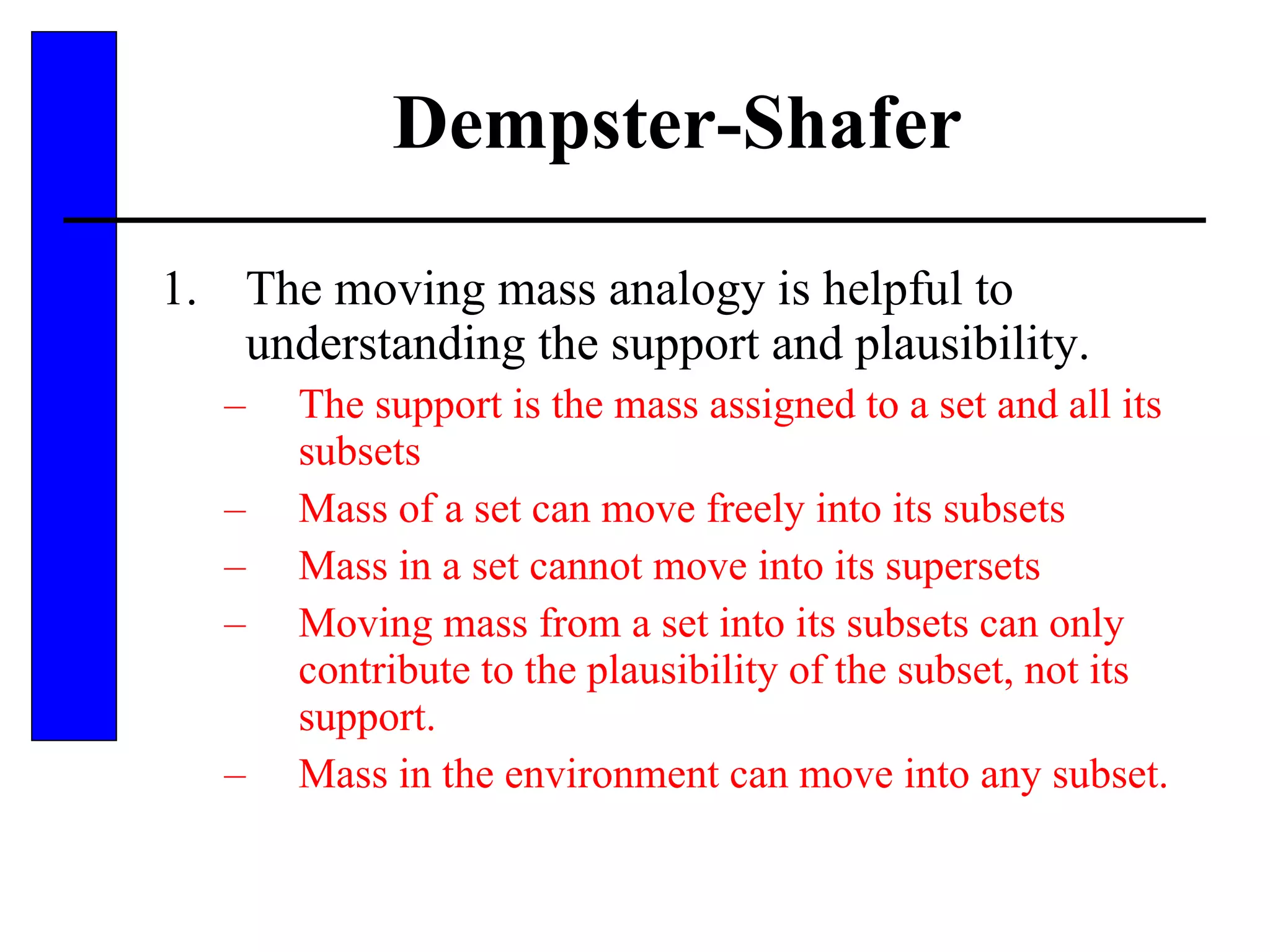 Dempster-Shafer

1. The moving mass analogy is helpful to understanding the support and plausibility.

– The support is the mass assigned to a set and all its subsets

– Mass of a set can move freely into its subsets

– Mass in a set cannot move into its supersets

– Moving mass from a set into its subsets can only contribute to the plausibility of the subset, not its support.

– Mass in the environment can move into any subset.